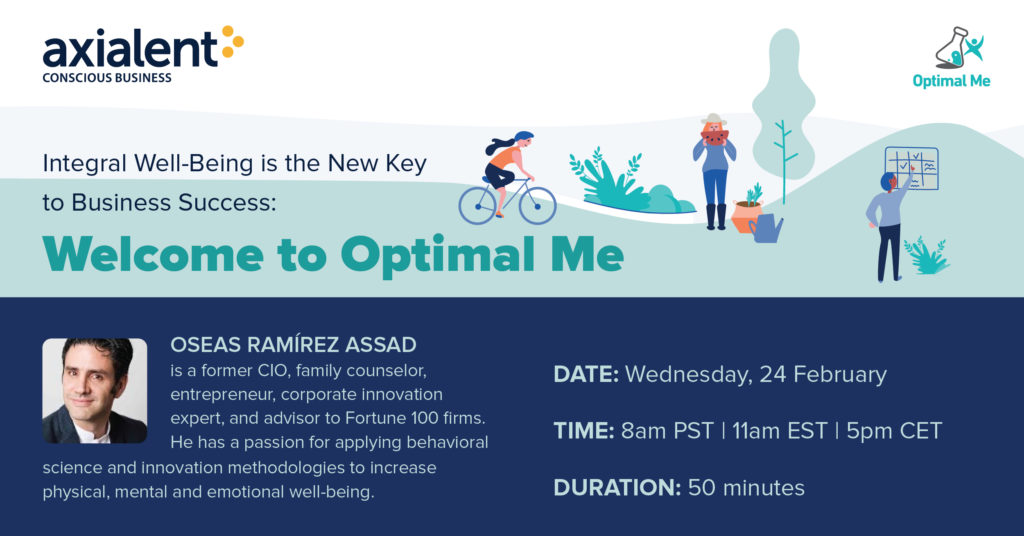 axialent
CONSCIOUS BUSINESS

Optimal Me

Integral Well-Being is the New Key to Business Success:

Welcome to Optimal Me

OSEAS RAMÍREZ ASSAD
is a former CIO, family counselor, entrepreneur, corporate innovation expert, and advisor to Fortune 100 firms. He has a passion for applying behavioral science and innovation methodologies to increase physical, mental and emotional well-being.

DATE: Wednesday, 24 February

TIME: 8am PST | 11am EST | 5pm CET

DURATION: 50 minutes